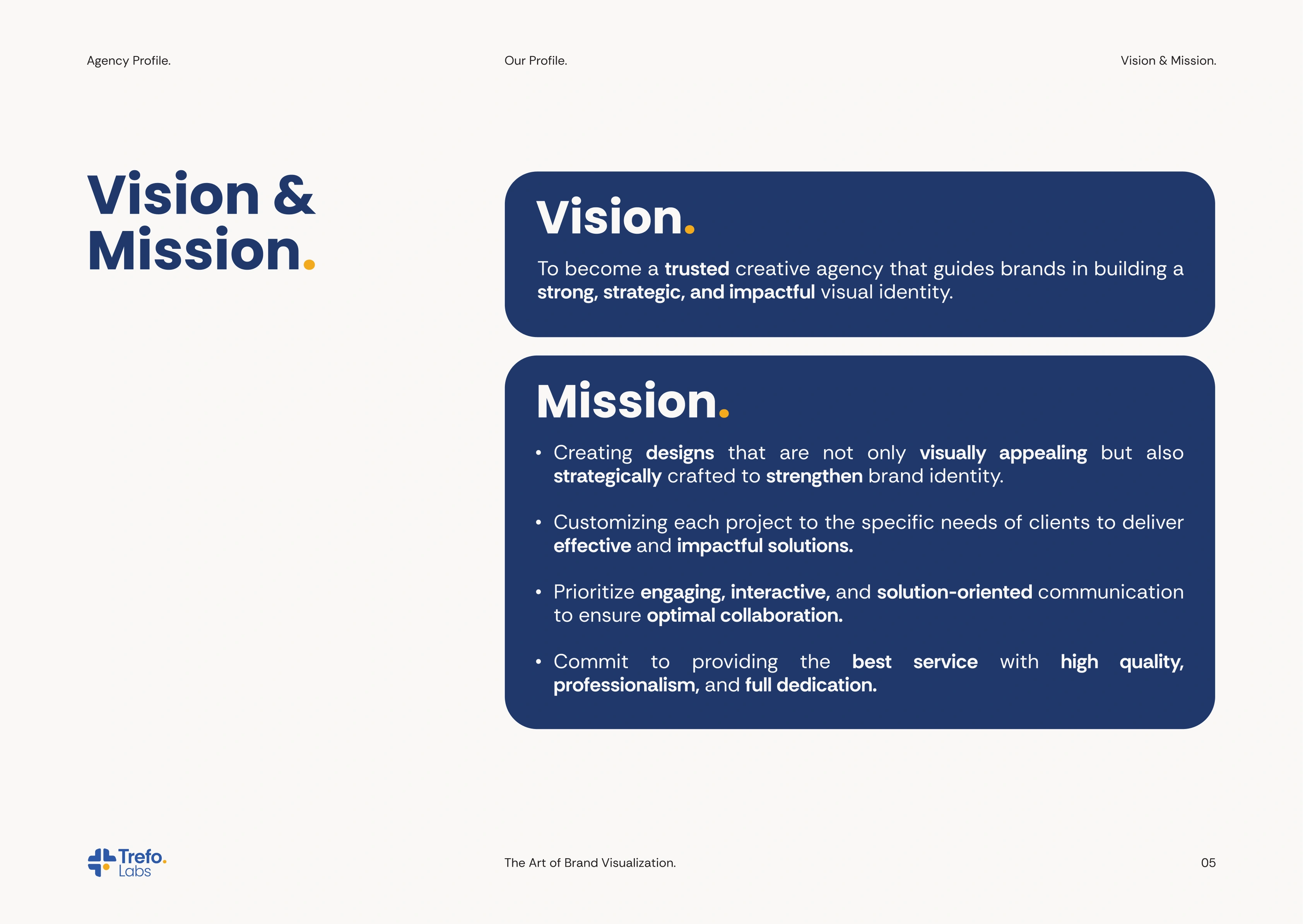 Agency Profile.

Our Profile.

Vision & Mission.

Vision & Mission.

Vision.

To become a trusted creative agency that guides brands in building a strong, strategic, and impactful visual identity.

Mission.

• Creating designs that are not only visually appealing but also strategically crafted to strengthen brand identity.

• Customizing each project to the specific needs of clients to deliver effective and impactful solutions.

• Prioritize engaging, interactive, and solution-oriented communication to ensure optimal collaboration.

• Commit to providing the best service with high quality, professionalism, and full dedication.

Trefo. Labs

The Art of Brand Visualization.

05